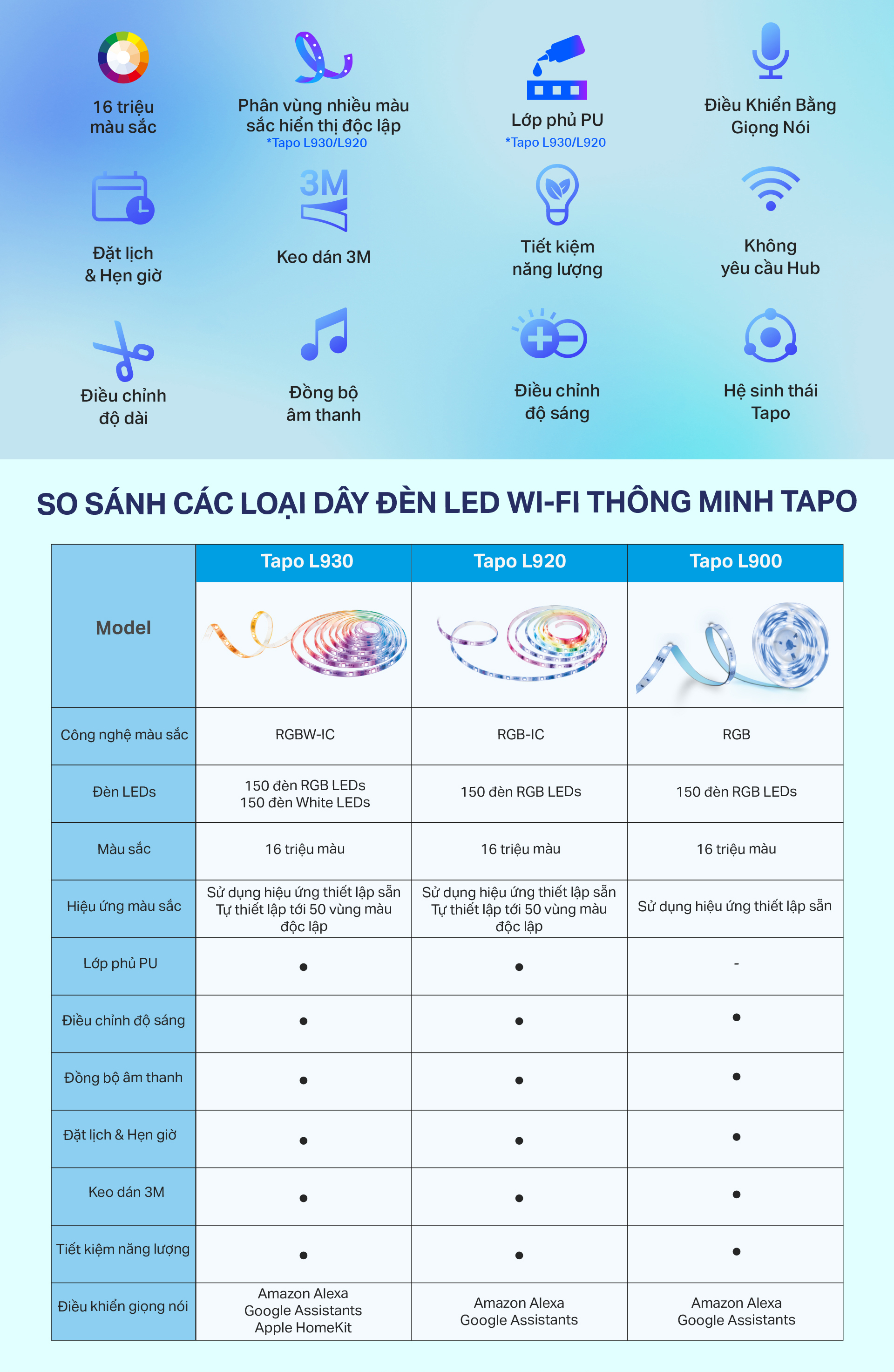 16 triệu màu sắc

Phân vùng nhiều màu sắc hiển thị độc lập
*Tapo L930/L920

Lớp phủ PU
*Tapo L930/L920

Điều Khiển Bằng Giọng Nói

Đặt lịch & Hẹn giờ

3M

Keo dán 3M

Tiết kiệm năng lượng

Không yêu cầu Hub

Điều chỉnh độ dài

Đồng bộ âm thanh

Điều chỉnh độ sáng

Hệ sinh thái Tapo

SO SÁNH CÁC LOẠI DÂY ĐÈN LED WI-FI THÔNG MINH TAPO

| Model | Tapo L930 | Tapo L920 | Tapo L900 |
|---|---|---|---|
| Công nghệ màu sắc | RGBW-IC | RGB-IC | RGB |
| Đèn LEDs | 150 đèn RGB LEDs 150 đèn White LEDs | 150 đèn RGB LEDs | 150 đèn RGB LEDs |
| Màu sắc | 16 triệu màu | 16 triệu màu | 16 triệu màu |
| Hiệu ứng màu sắc | Sử dụng hiệu ứng thiết lập sẵn Tự thiết lập tới 50 vùng màu độc lập | Sử dụng hiệu ứng thiết lập sẵn Tự thiết lập tới 50 vùng màu độc lập | Sử dụng hiệu ứng thiết lập sẵn |
| Lớp phủ PU | • | • | - |
| Điều chỉnh độ sáng | • | • | • |
| Đồng bộ âm thanh | • | • | • |
| Đặt lịch & Hẹn giờ | • | • | • |
| Keo dán 3M | • | • | • |
| Tiết kiệm năng lượng | • | • | • |
| Điều khiển giọng nói | Amazon Alexa Google Assistants Apple HomeKit | Amazon Alexa Google Assistants | Amazon Alexa Google Assistants |